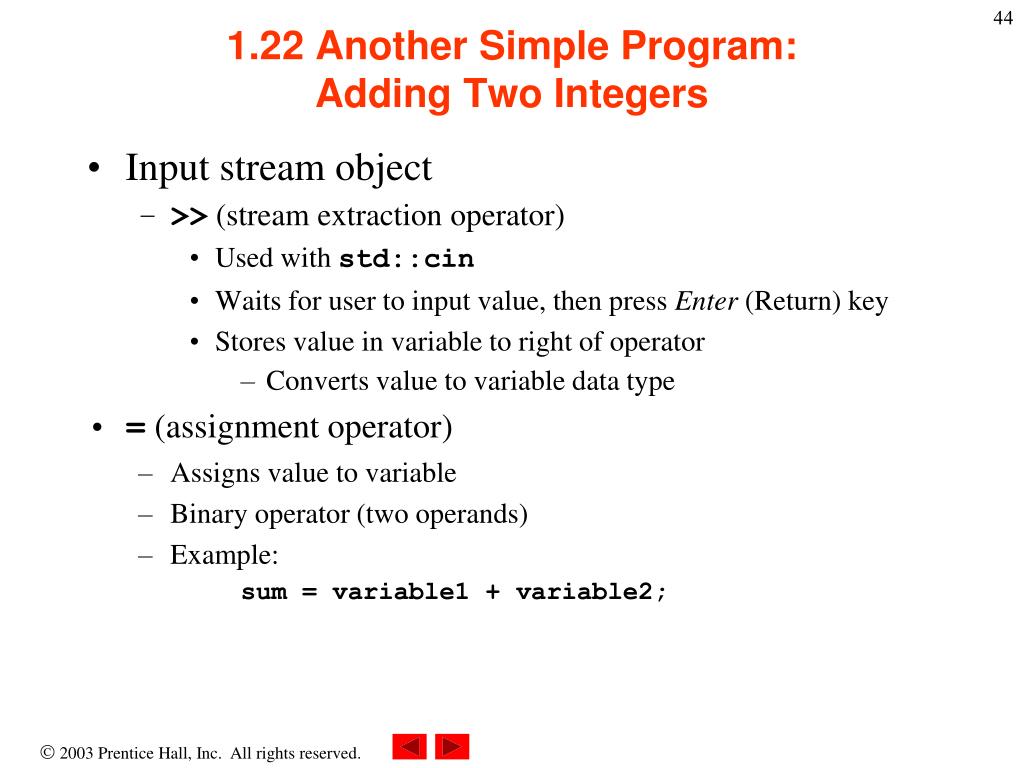 44

1.22 Another Simple Program: Adding Two Integers

• Input stream object
– >> (stream extraction operator)
• Used with std::cin
• Waits for user to input value, then press Enter (Return) key
• Stores value in variable to right of operator
– Converts value to variable data type
• = (assignment operator)
– Assigns value to variable
– Binary operator (two operands)
– Example:
sum = variable1 + variable2;

© 2003 Prentice Hall, Inc. All rights reserved.